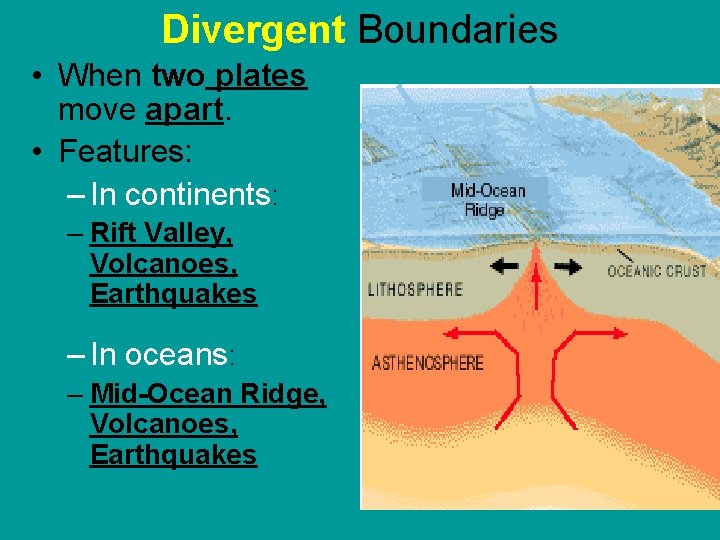 Divergent Boundaries

• When two plates move apart.
• Features:
– In continents:
– Rift Valley, Volcanoes, Earthquakes

– In oceans:
– Mid-Ocean Ridge, Volcanoes, Earthquakes

Mid-Ocean Ridge
OCEANIC CRUST
LITHOSPHERE
ASTHENOSPHERE